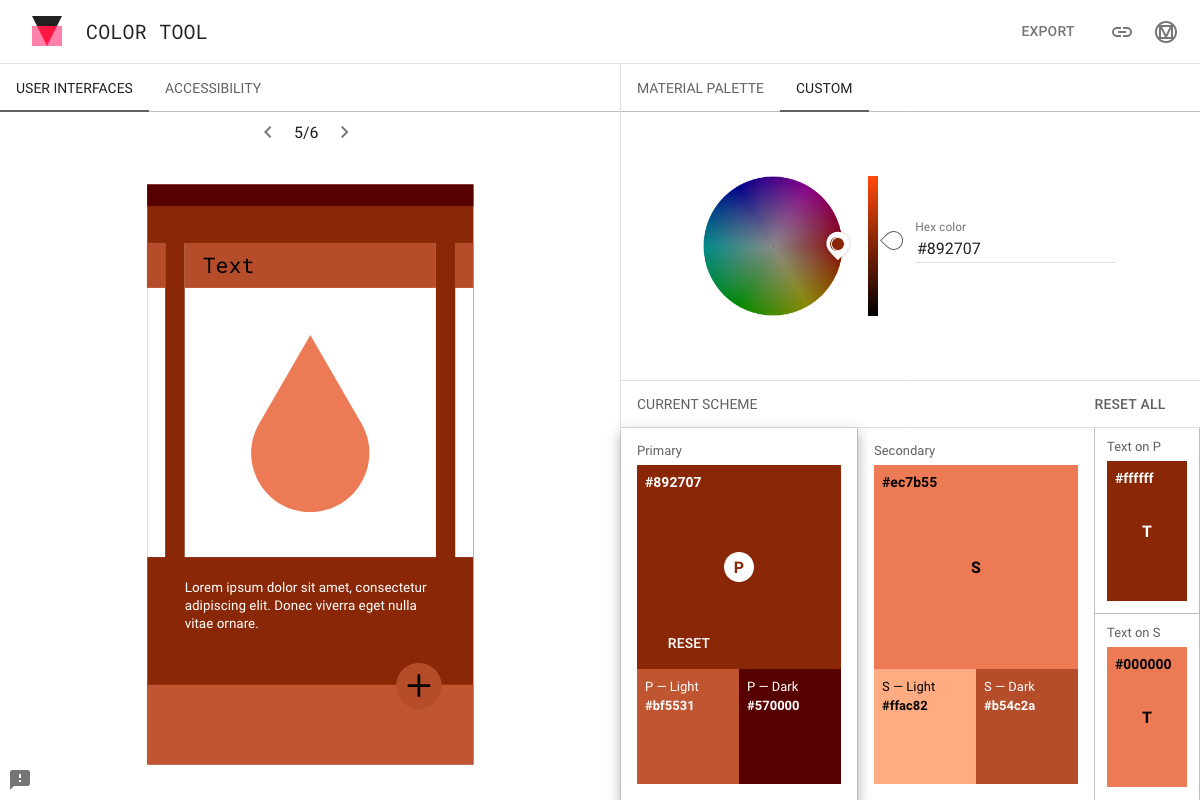 COLOR TOOL

EXPORT

USER INTERFACES
ACCESSIBILITY

5/6

Text

Lorem ipsum dolor sit amet, consectetur adipiscing elit. Donec viverra eget nulla vitae ornare.

MATERIAL PALETTE
CUSTOM

Hex color
#892707

CURRENT SCHEME
RESET ALL

Primary
#892707
P
RESET
P — Light
#bf5531
P — Dark
#570000

Secondary
#ec7b55
S
S — Light
#ffac82
S — Dark
#b54c2a

Text on P
#ffffff
T

Text on S
#000000
T